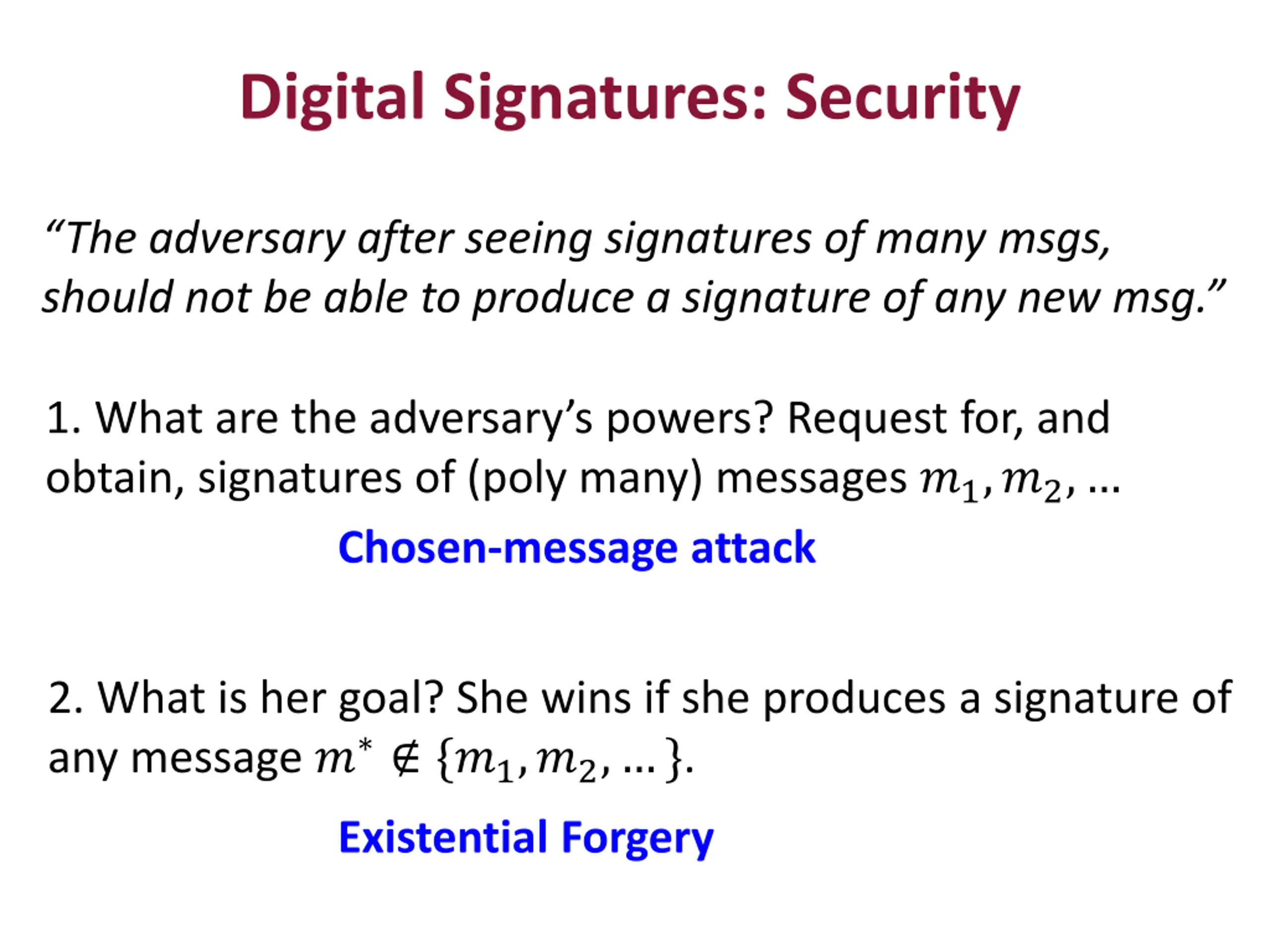 Digital Signatures: Security

“The adversary after seeing signatures of many msgs, should not be able to produce a signature of any new msg.”

1. What are the adversary’s powers? Request for, and obtain, signatures of (poly many) messages $m_1, m_2, \ldots$

Chosen-message attack

2. What is her goal? She wins if she produces a signature of any message $m^* \notin \{m_1, m_2, \ldots\}$.

Existential Forgery